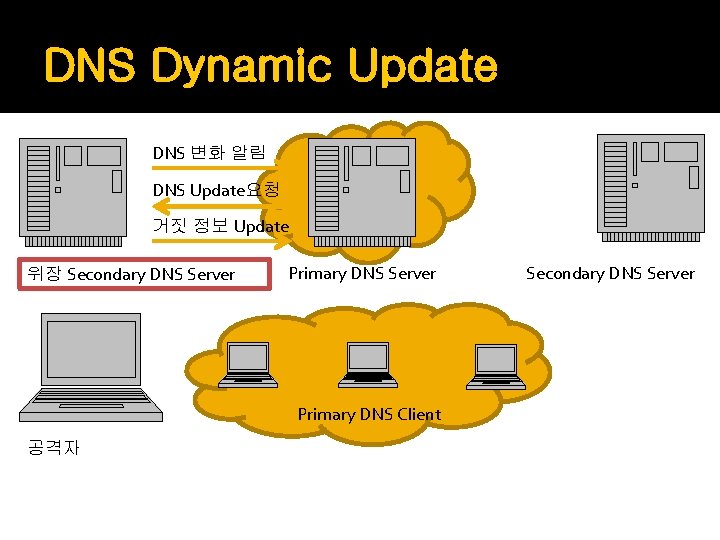 DNS Dynamic Update

DNS 변화 알림

DNS Update요청

거짓 정보 Update

위장 Secondary DNS Server

Primary DNS Server

Secondary DNS Server

Primary DNS Client

공격자